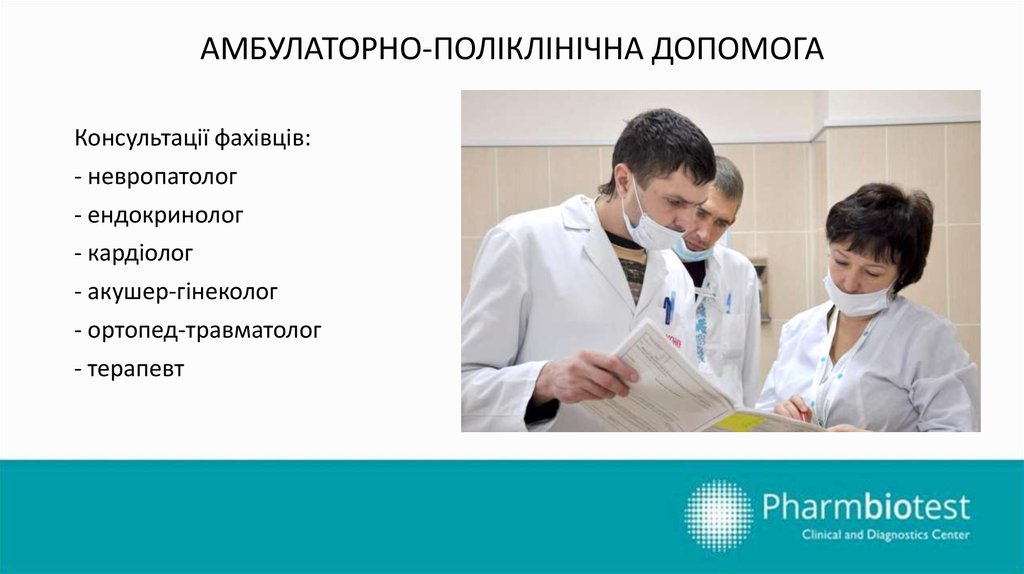 АМБУЛАТОРНО-ПОЛІКЛІНІЧНА ДОПОМОГА

Консультації фахівців:
- невропатолог
- ендокринолог
- кардіолог
- акушер-гінеколог
- ортопед-травматолог
- терапевт

Pharmbiotest
Clinical and Diagnostics Center